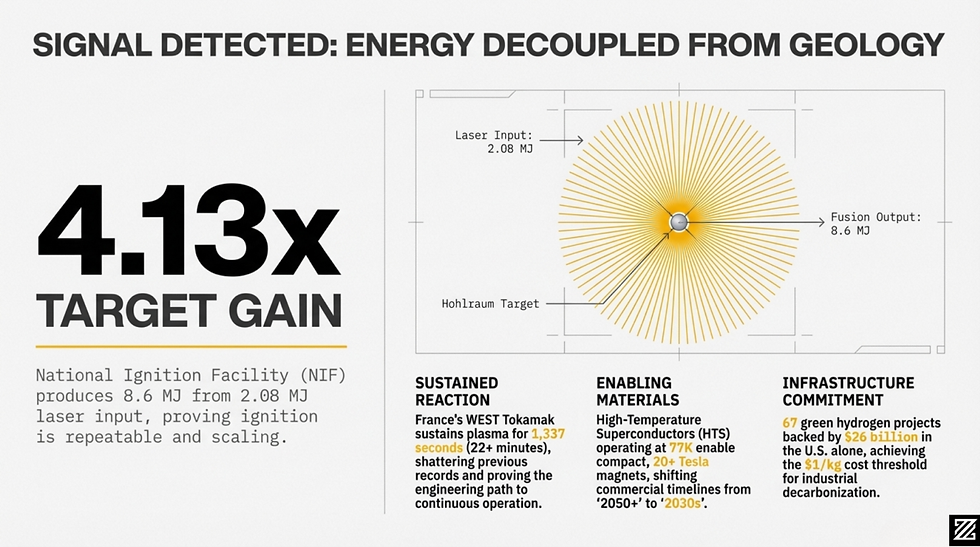 SIGNAL DETECTED: ENERGY DECOUPLED FROM GEOLOGY

4.13x
TARGET GAIN

National Ignition Facility (NIF) produces 8.6 MJ from 2.08 MJ laser input, proving ignition is repeatable and scaling.

Laser Input: 2.08 MJ

Fusion Output: 8.6 MJ

Hohlraum Target

SUSTAINED REACTION
France's WEST Tokamak sustains plasma for 1,337 seconds (22+ minutes), shattering previous records and proving the engineering path to continuous operation.

ENABLING MATERIALS
High-Temperature Superconductors (HTS) operating at 77K enable compact, 20+ Tesla magnets, shifting commercial timelines from '2050+' to '2030s'.

INFRASTRUCTURE COMMITMENT
67 green hydrogen projects backed by $26 billion in the U.S. alone, achieving the $1/kg cost threshold for industrial decarbonization.